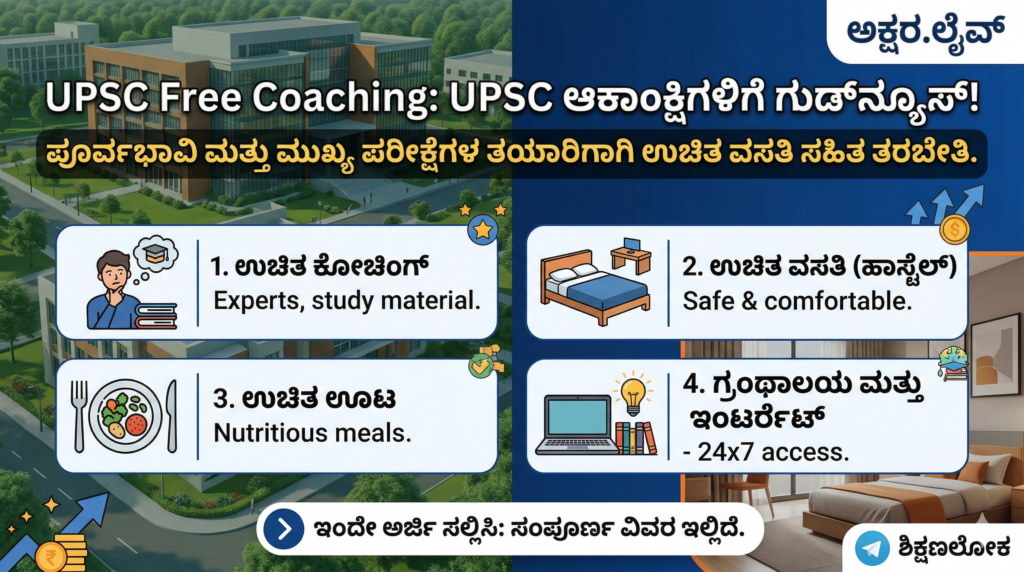 ಅಕ್ಷರ.ಲೈವ್

UPSC Free Coaching: UPSC ಆಕಾಂಕ್ಷಿಗಳಿಗೆ ಗುಡ್‌ನ್ಯೂಸ್!

ಪೂರ್ವಭಾವಿ ಮತ್ತು ಮುಖ್ಯ ಪರೀಕ್ಷೆಗಳ ತಯಾರಿಗಾಗಿ ಉಚಿತ ವಸತಿ ಸಹಿತ ತರಬೇತಿ.

1. ಉಚಿತ ಕೋಚಿಂಗ್
Experts, study material.

2. ಉಚಿತ ವಸತಿ (ಹಾಸ್ಟೆಲ್)
Safe & comfortable.

3. ಉಚಿತ ಊಟ
Nutritious meals.

4. ಗ್ರಂಥಾಲಯ ಮತ್ತು ಇಂಟರ್ನೆಟ್
- 24x7 access.

ಇಂದೇ ಅರ್ಜಿ ಸಲ್ಲಿಸಿ: ಸಂಪೂರ್ಣ ವಿವರ ಇಲ್ಲಿದೆ.

ಶಿಕ್ಷಣಲೋಕ